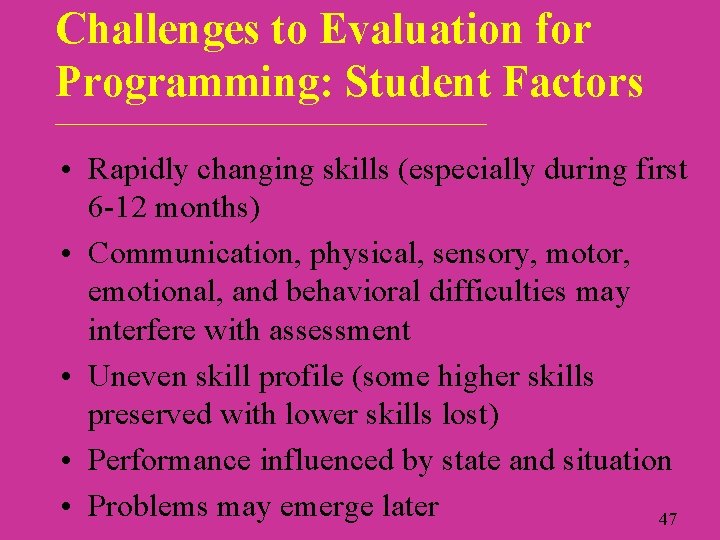 Challenges to Evaluation for Programming: Student Factors

• Rapidly changing skills (especially during first 6-12 months)
• Communication, physical, sensory, motor, emotional, and behavioral difficulties may interfere with assessment
• Uneven skill profile (some higher skills preserved with lower skills lost)
• Performance influenced by state and situation
• Problems may emerge later

47